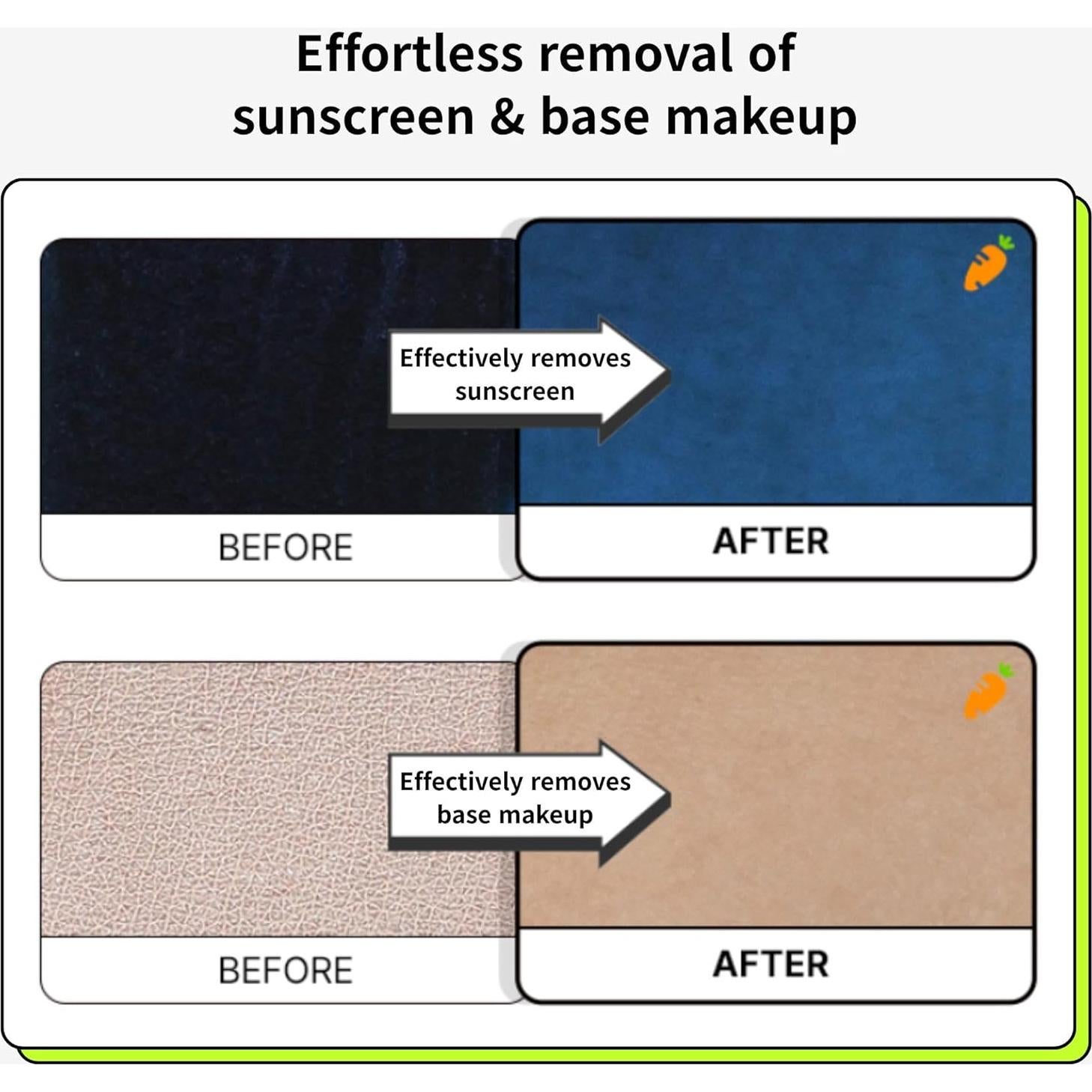 Effortless removal of sunscreen & base makeup

Effectively removes sunscreen

BEFORE

AFTER

Effectively removes base makeup

BEFORE

AFTER